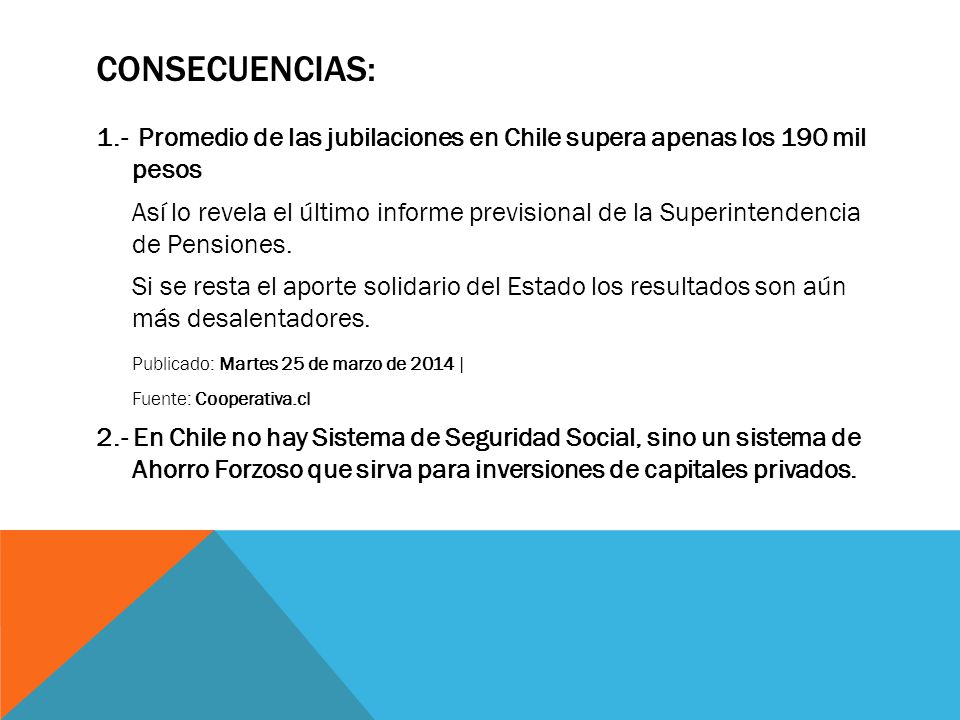 CONSECUENCIAS:

1.- Promedio de las jubilaciones en Chile supera apenas los 190 mil pesos

Así lo revela el último informe previsional de la Superintendencia de Pensiones.

Si se resta el aporte solidario del Estado los resultados son aún más desalentadores.

Publicado: Martes 25 de marzo de 2014 |

Fuente: Cooperativa.cl

2.- En Chile no hay Sistema de Seguridad Social, sino un sistema de Ahorro Forzoso que sirva para inversiones de capitales privados.